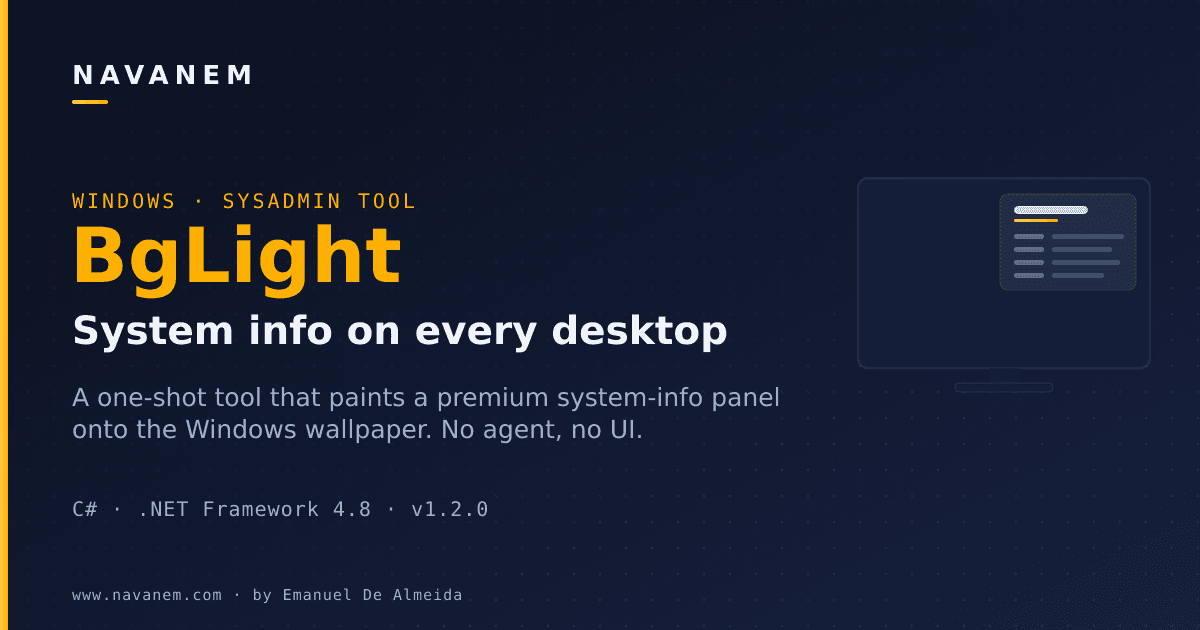 NAVANEM

WINDOWS · SYSADMIN TOOL

BgLight

System info on every desktop

A one-shot tool that paints a premium system-info panel onto the Windows wallpaper. No agent, no UI.

C# · .NET Framework 4.8 · v1.2.0

www.navanem.com · by Emanuel De Almeida